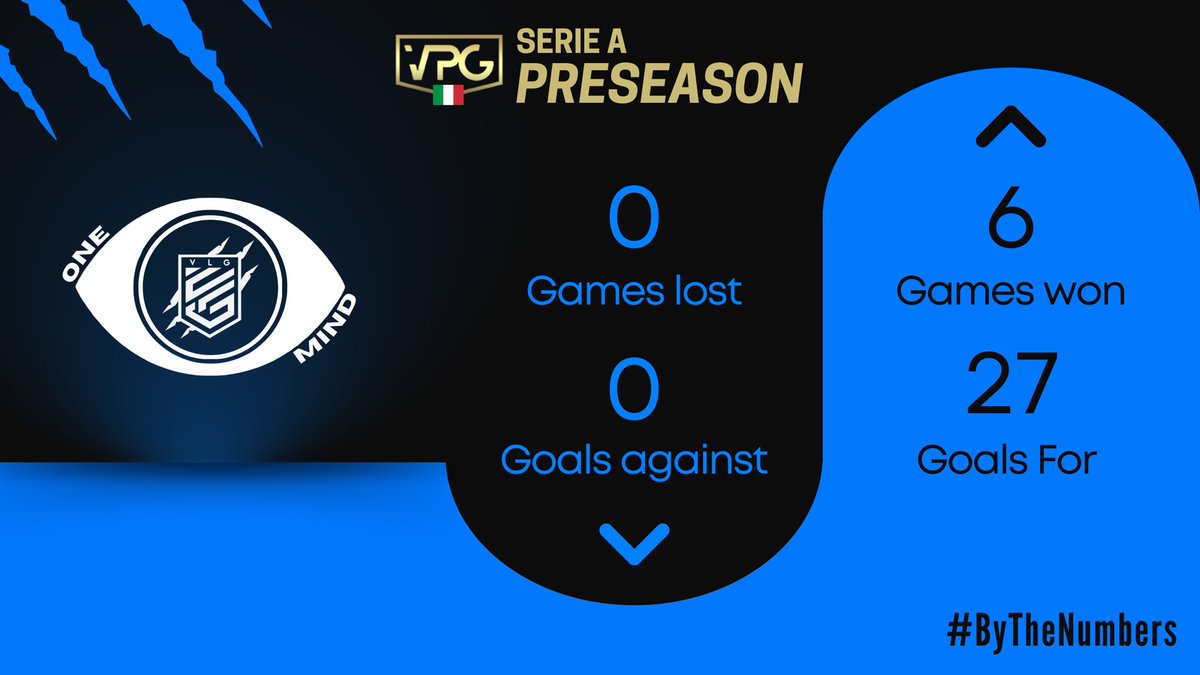 VPG SERIE A
PRESEASON

ONE
VLG
MIND

0
Games lost

0
Goals against

6
Games won

27
Goals For

#ByTheNumbers